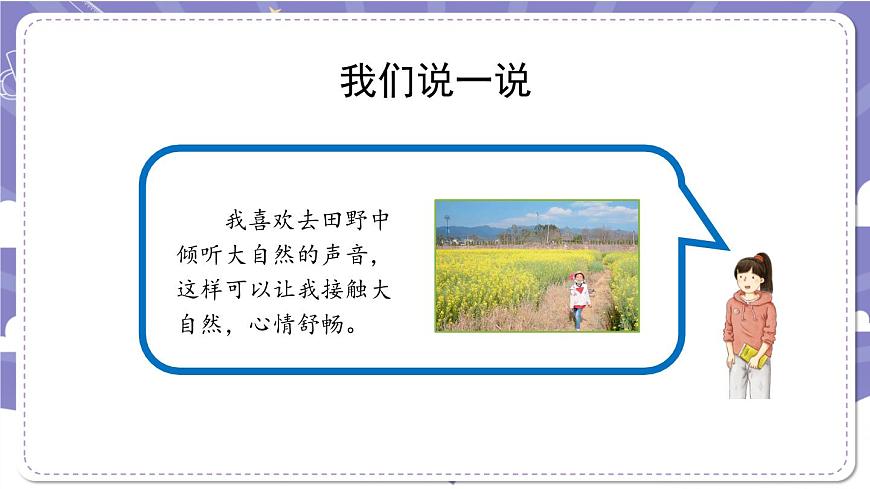 我们说一说

我喜欢去田野中倾听大自然的声音，这样可以让我接触大自然，心情舒畅。